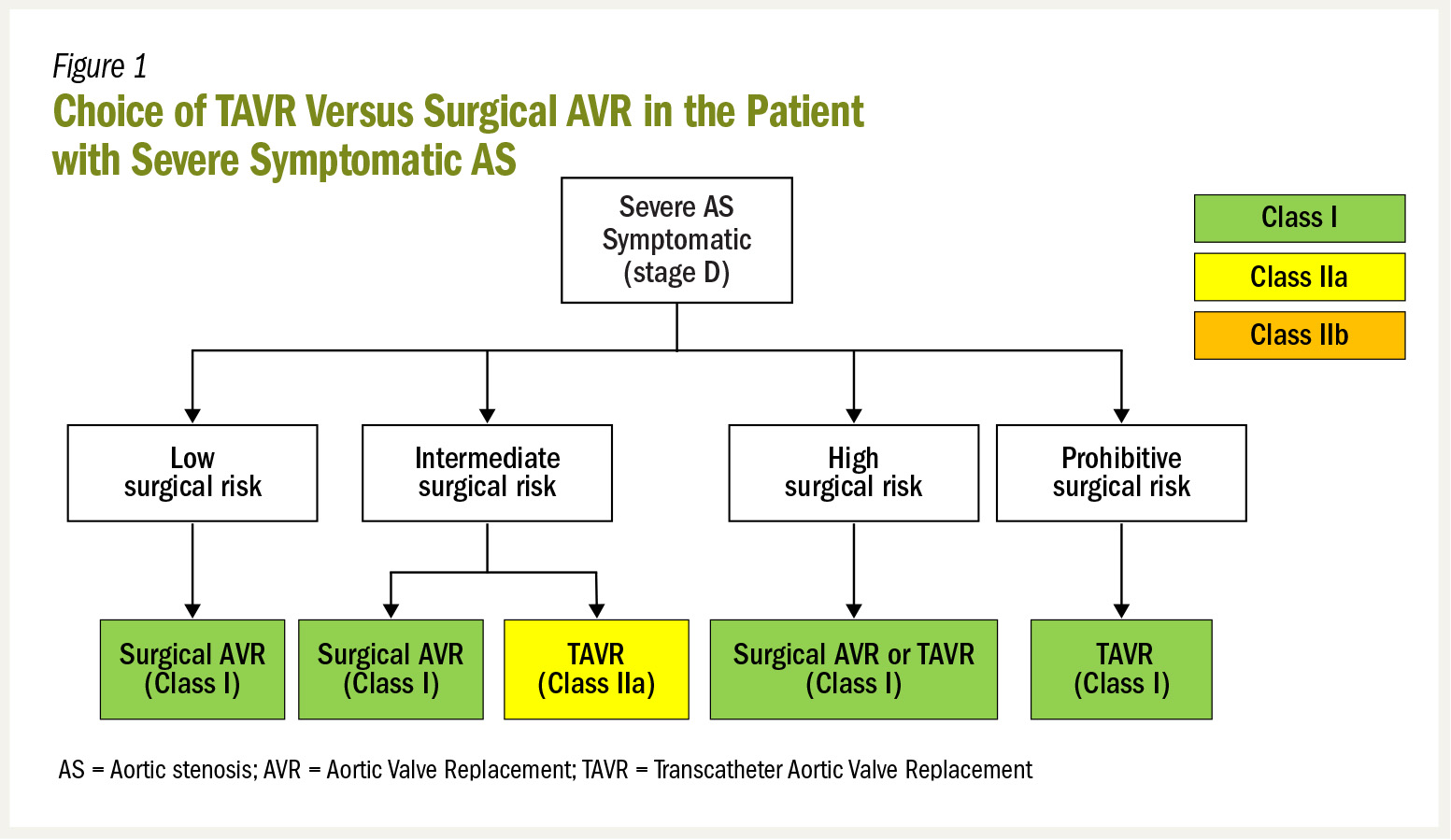 Figure 1
Choice of TAVR Versus Surgical AVR in the Patient with Severe Symptomatic AS

Severe AS Symptomatic (stage D)

Class I
Class IIa
Class IIb

Low surgical risk

Intermediate surgical risk

High surgical risk

Prohibitive surgical risk

Surgical AVR (Class I)

Surgical AVR (Class I)

TAVR (Class IIa)

Surgical AVR or TAVR (Class I)

TAVR (Class I)

AS = Aortic stenosis; AVR = Aortic Valve Replacement; TAVR = Transcatheter Aortic Valve Replacement